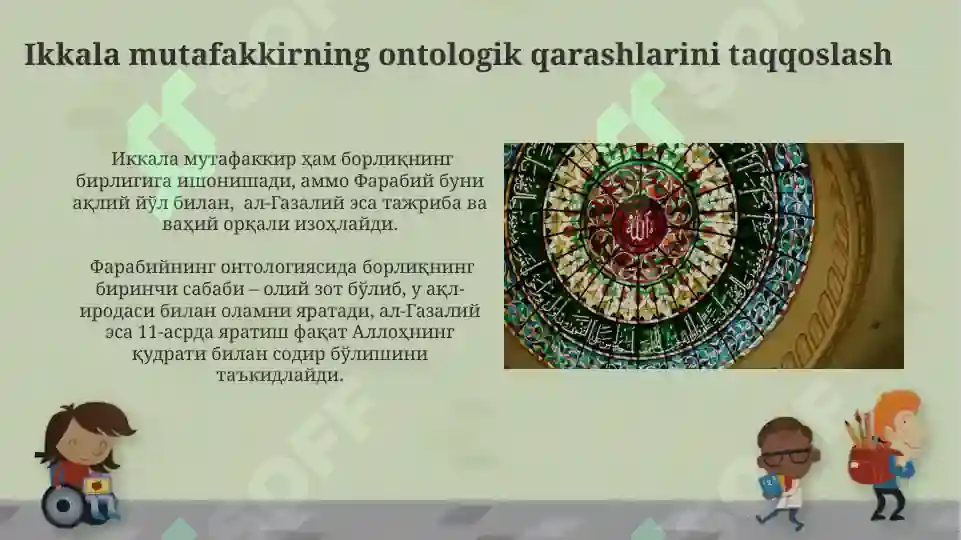 Ikkala mutafakkirning ontologik qarashlarini taqqoslash

Иккала мутафаккир ҳам борлиқнинг бирлигига ишонишади, аммо Фарабий буни ақлий йўл билан, ал-Газалий эса тажриба ва ваҳий орқали изоҳлайди.

Фарабийнинг онтологиясида борлиқнинг биринчи сабаби – олий зот бўлиб, у ақл-иродаси билан оламни яратади, ал-Газалий эса 11-асрда яратиш фақат Аллоҳнинг қудрати билан содир бўлишини таъкидлайди.